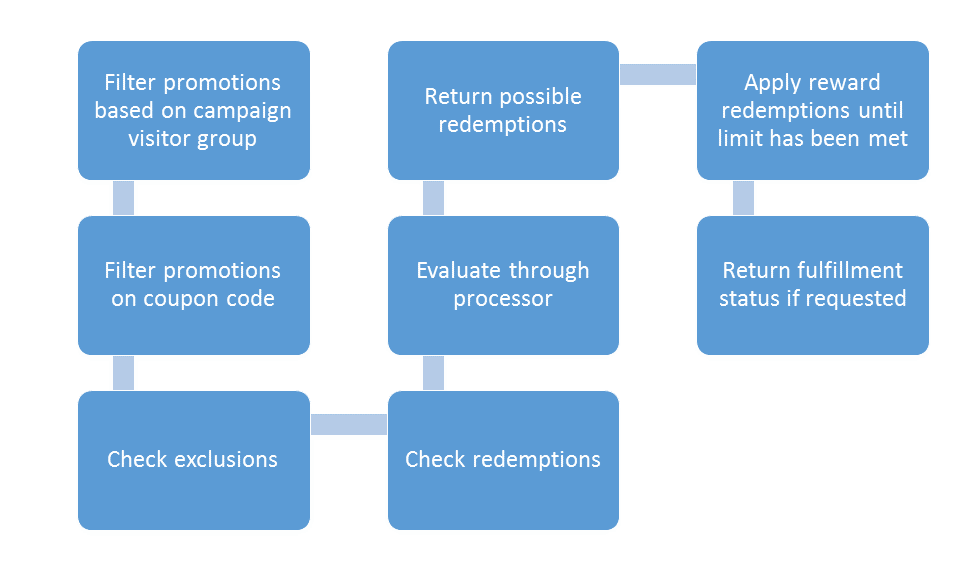 Filter promotions based on campaign visitor group

Filter promotions on coupon code

Check exclusions

Check redemptions

Evaluate through processor

Return possible redemptions

Apply reward redemptions until limit has been met

Return fulfillment status if requested